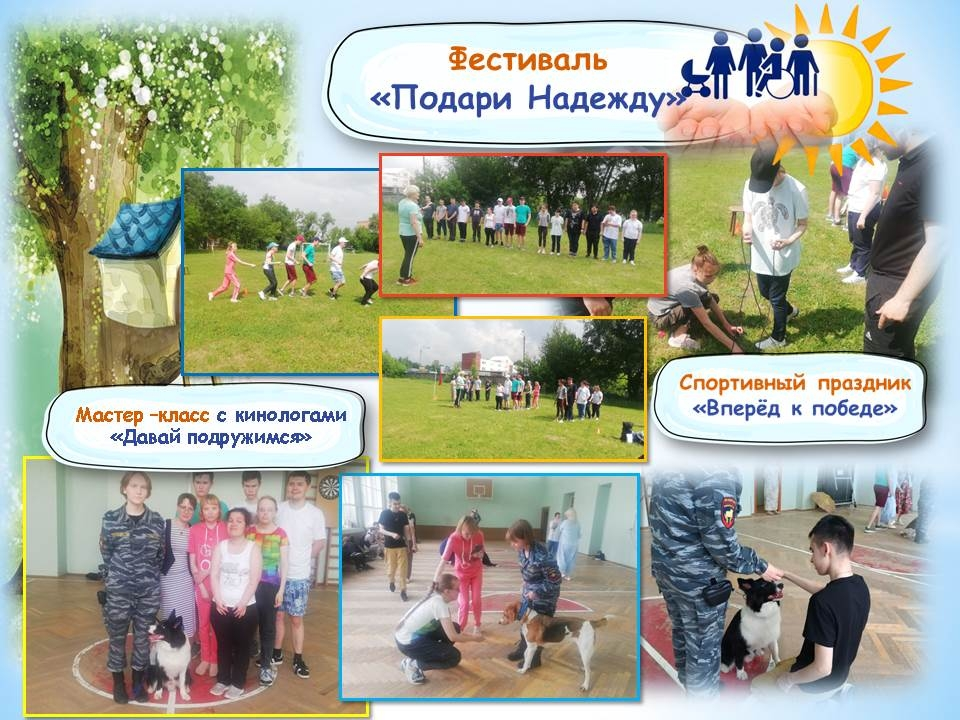 Фестиваль
«Подари Надежду»

Спортивный праздник
«Вперёд к победе»

Мастер –класс с кинологами
«Давай подружимся»